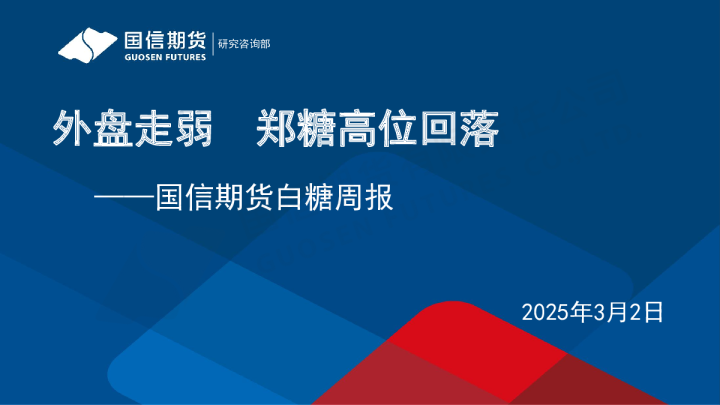 国信期货
GUOSEN FUTURES
研究咨询部

外盘走弱　郑糖高位回落

——国信期货白糖周报

2025年3月2日